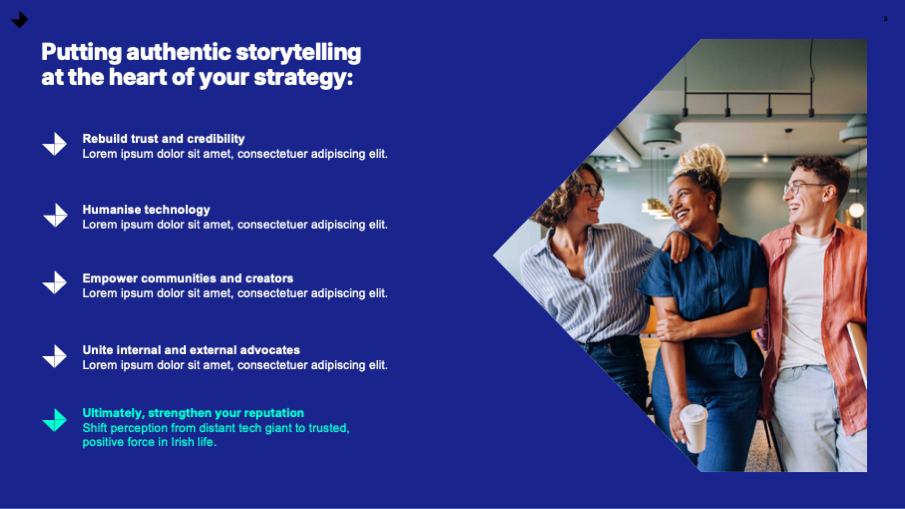 3

Putting authentic storytelling at the heart of your strategy:

Rebuild trust and credibility
Lorem ipsum dolor sit amet, consectetuer adipiscing elit.

Humanise technology
Lorem ipsum dolor sit amet, consectetuer adipiscing elit.

Empower communities and creators
Lorem ipsum dolor sit amet, consectetuer adipiscing elit.

Unite internal and external advocates
Lorem ipsum dolor sit amet, consectetuer adipiscing elit.

Ultimately, strengthen your reputation
Shift perception from distant tech giant to trusted, positive force in Irish life.